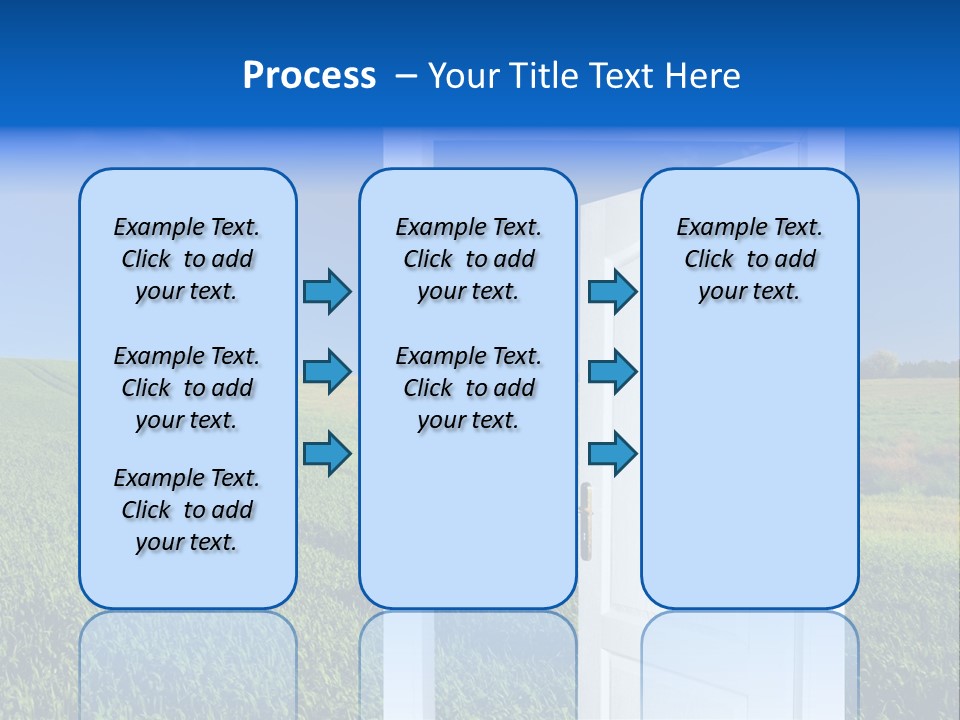 Process – Your Title Text Here

Example Text. Click to add your text.

Example Text. Click to add your text.

Example Text. Click to add your text.

Example Text. Click to add your text.

Example Text. Click to add your text.

Example Text. Click to add your text.